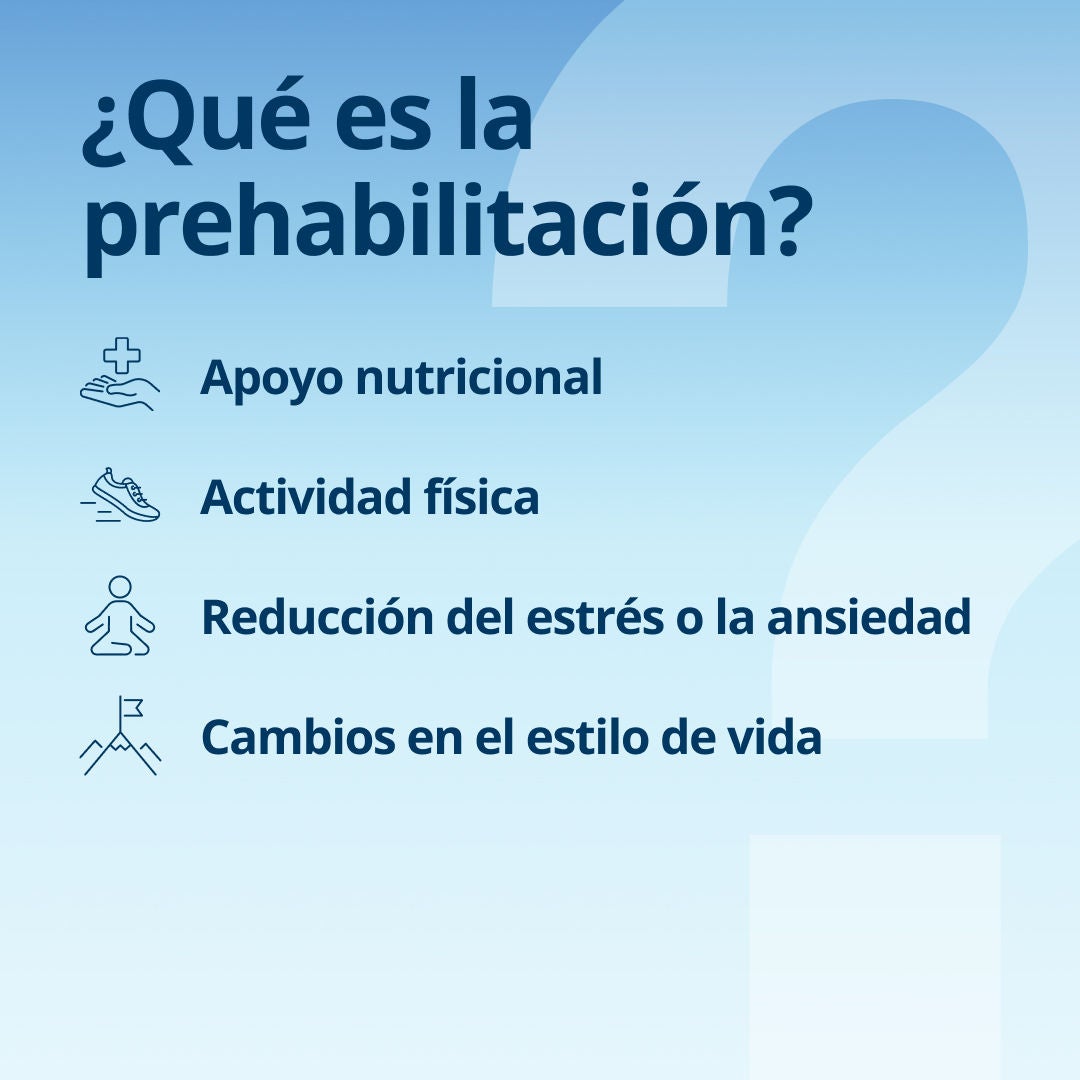 ¿Qué es la prehabilitación?

Apoyo nutricional

Actividad física

Reducción del estrés o la ansiedad

Cambios en el estilo de vida